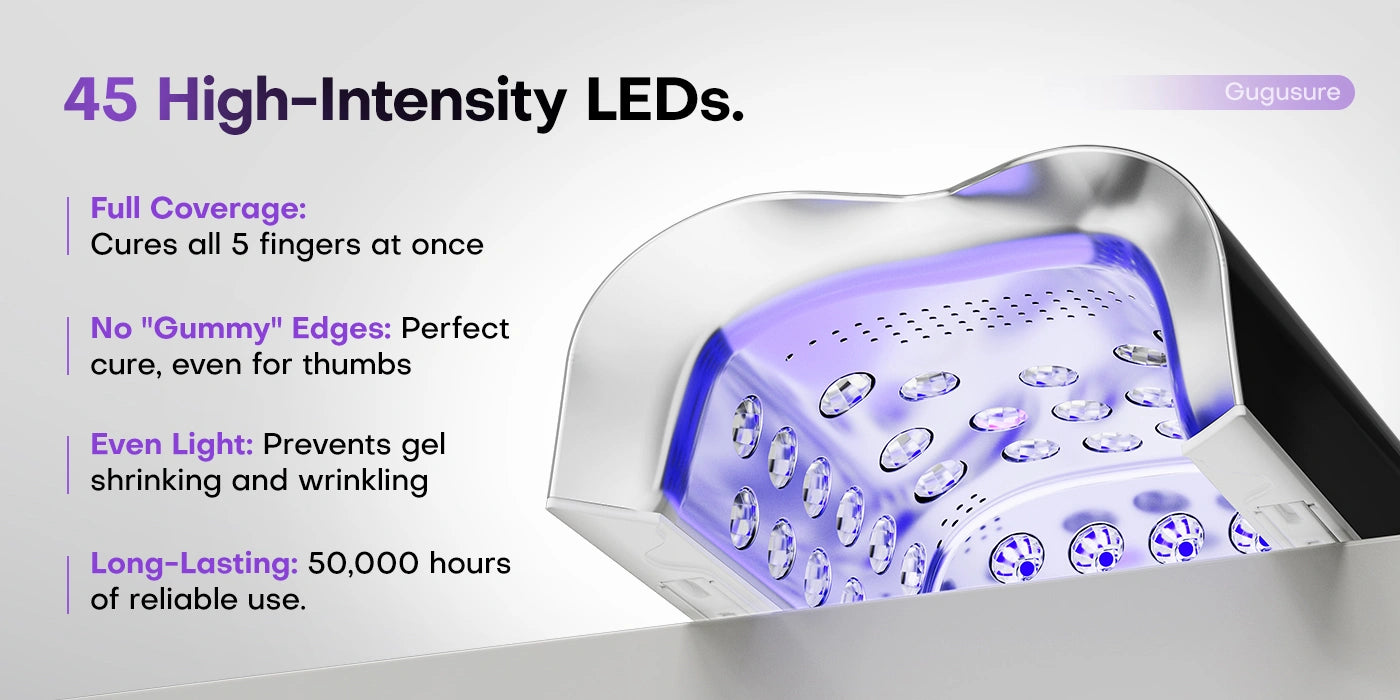 45 High-Intensity LEDs.

Gugusure

Full Coverage:
Cures all 5 fingers at once

No "Gummy" Edges: Perfect cure, even for thumbs

Even Light: Prevents gel shrinking and wrinkling

Long-Lasting: 50,000 hours of reliable use.